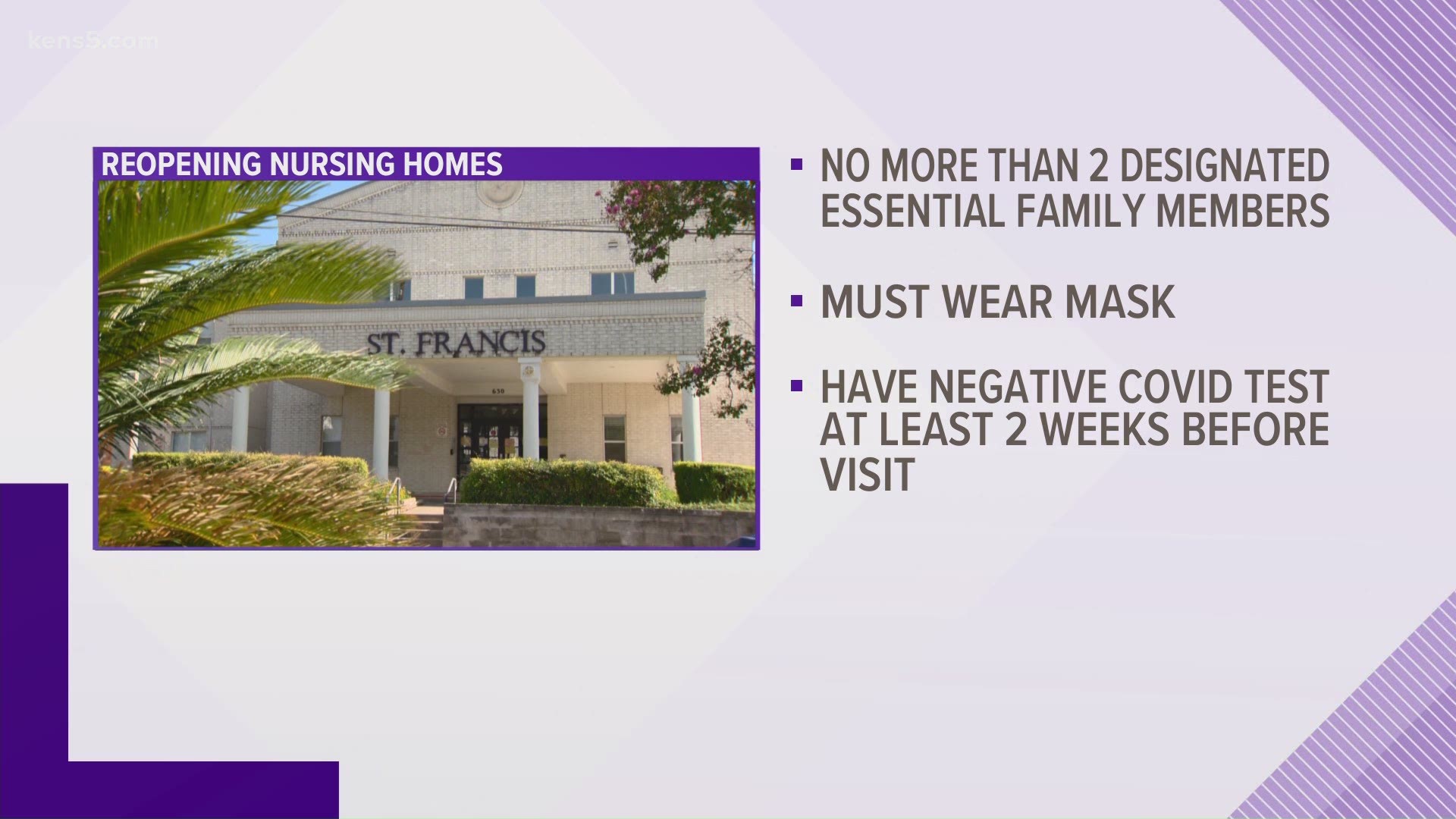 kens5.com

REOPENING NURSING HOMES

ST. FRANCIS

630

▪ NO MORE THAN 2 DESIGNATED ESSENTIAL FAMILY MEMBERS

▪ MUST WEAR MASK

▪ HAVE NEGATIVE COVID TEST AT LEAST 2 WEEKS BEFORE VISIT